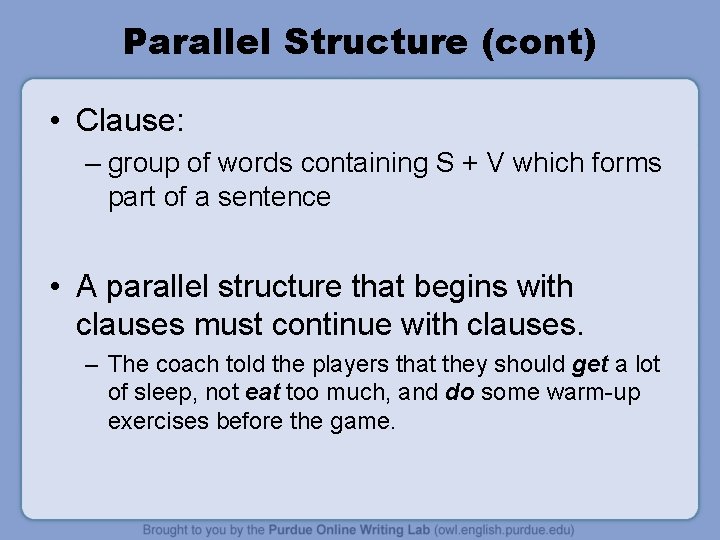 Parallel Structure (cont)

• Clause:

– group of words containing S + V which forms part of a sentence

• A parallel structure that begins with clauses must continue with clauses.

– The coach told the players that they should get a lot of sleep, not eat too much, and do some warm-up exercises before the game.

Brought to you by the Purdue Online Writing Lab (owl.english.purdue.edu)